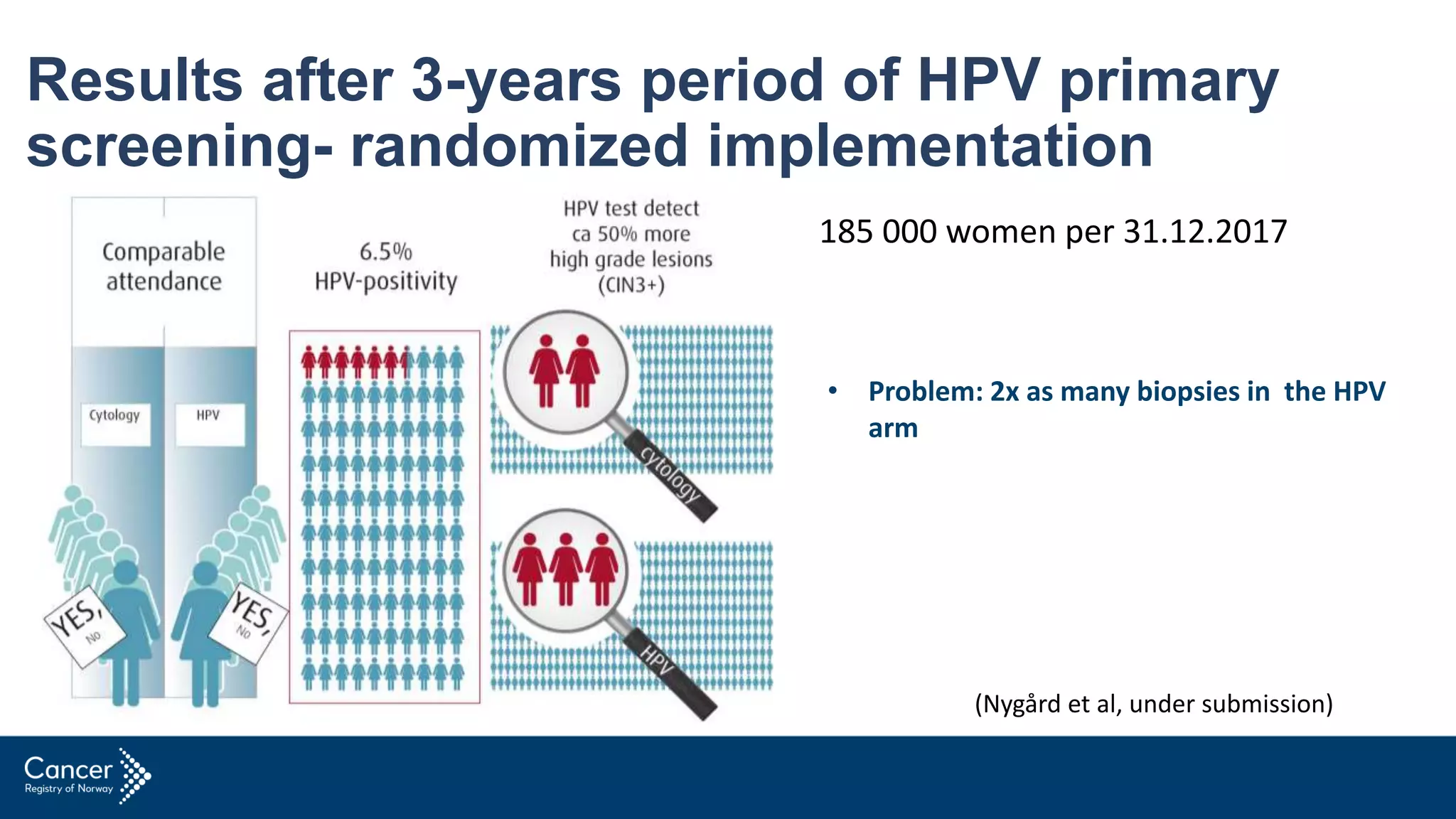 Results after 3-years period of HPV primary screening- randomized implementation

Comparable attendance

Cytology

HPV

YES, No

YES, No

6.5% HPV-positivity

HPV test detect ca 50% more high grade lesions (CIN3+)

cytology

HPV

185 000 women per 31.12.2017

• Problem: 2x as many biopsies in the HPV arm

(Nygård et al, under submission)

Cancer Registry of Norway